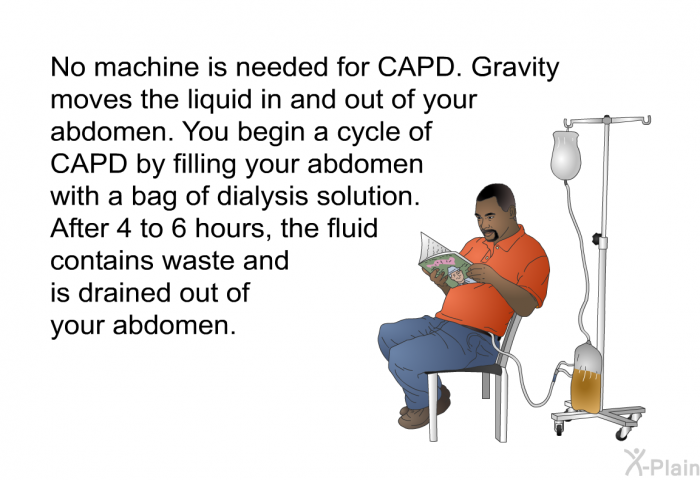 No machine is needed for CAPD. Gravity moves the liquid in and out of your abdomen. You begin a cycle of CAPD by filling your abdomen with a bag of dialysis solution. After 4 to 6 hours, the fluid contains waste and is drained out of your abdomen.

X-Plain